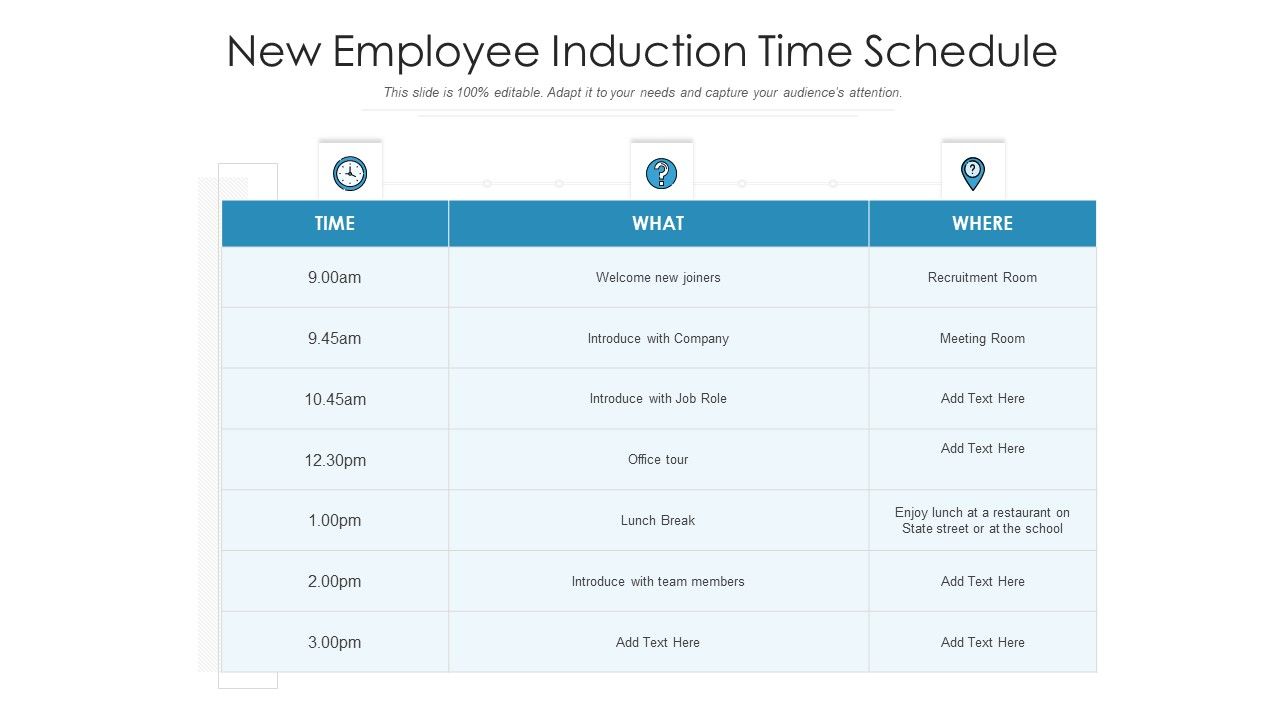 New Employee Induction Time Schedule

This slide is 100% editable. Adapt it to your needs and capture your audience's attention.

| TIME | WHAT | WHERE |
|---|---|---|
| 9.00am | Welcome new joiners | Recruitment Room |
| 9.45am | Introduce with Company | Meeting Room |
| 10.45am | Introduce with Job Role | Add Text Here |
| 12.30pm | Office tour | Add Text Here |
| 1.00pm | Lunch Break | Enjoy lunch at a restaurant on State street or at the school |
| 2.00pm | Introduce with team members | Add Text Here |
| 3.00pm | Add Text Here | Add Text Here |